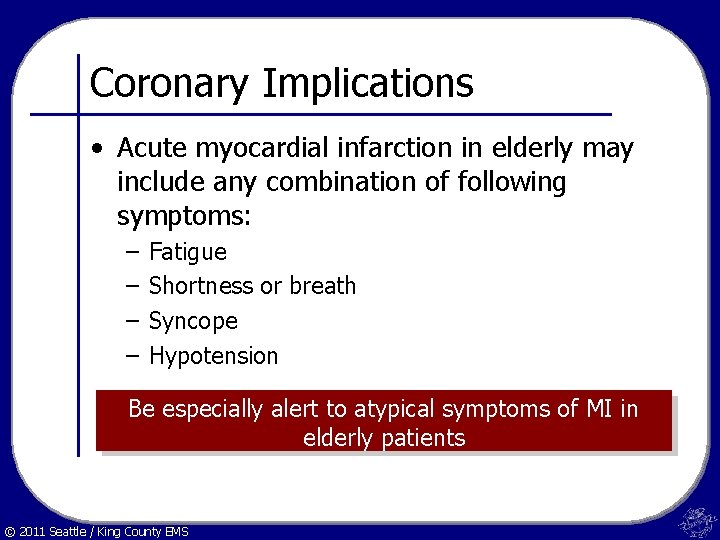 Coronary Implications

• Acute myocardial infarction in elderly may include any combination of following symptoms:
– Fatigue
– Shortness or breath
– Syncope
– Hypotension

Be especially alert to atypical symptoms of MI in elderly patients

© 2011 Seattle / King County EMS